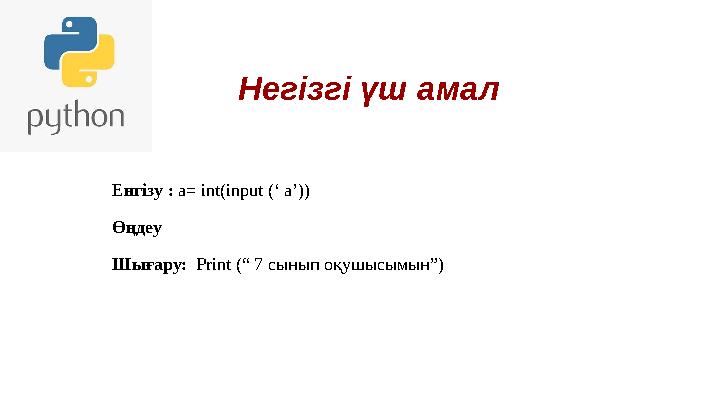 python

Негізгі үш амал

Енгізу : a= int(input (‘ a’))

Өңдеу

Шығару: Print (“ 7 сынып оқушысымын”)